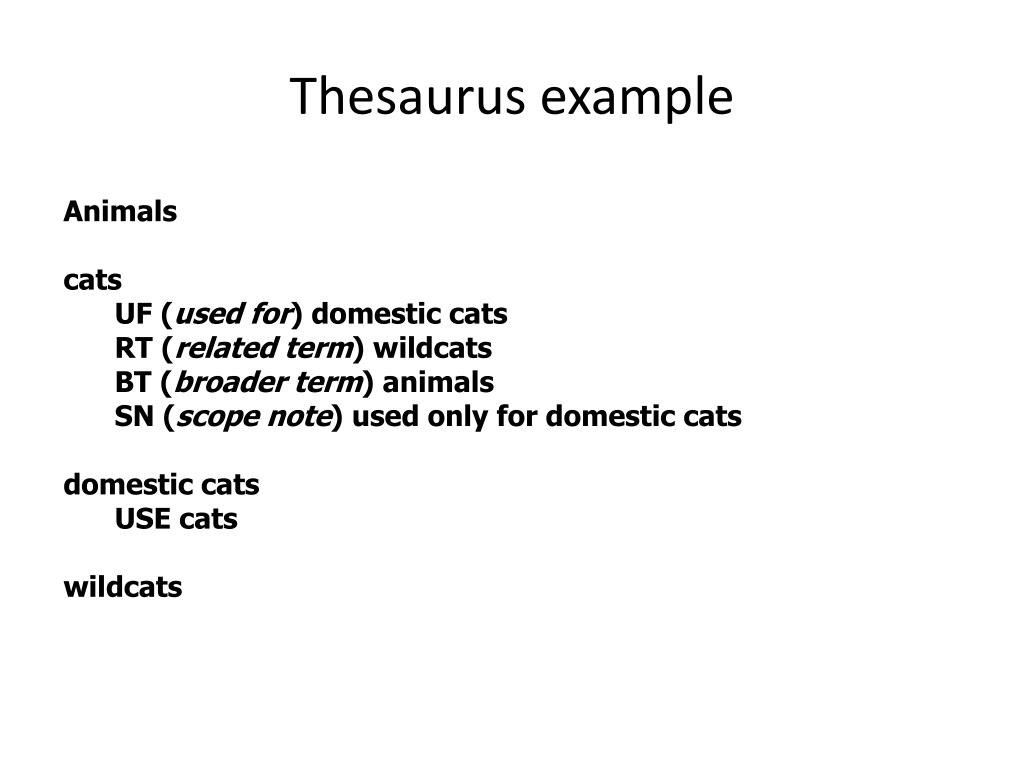 Thesaurus example

Animals

cats
UF (used for) domestic cats
RT (related term) wildcats
BT (broader term) animals
SN (scope note) used only for domestic cats

domestic cats
USE cats

wildcats